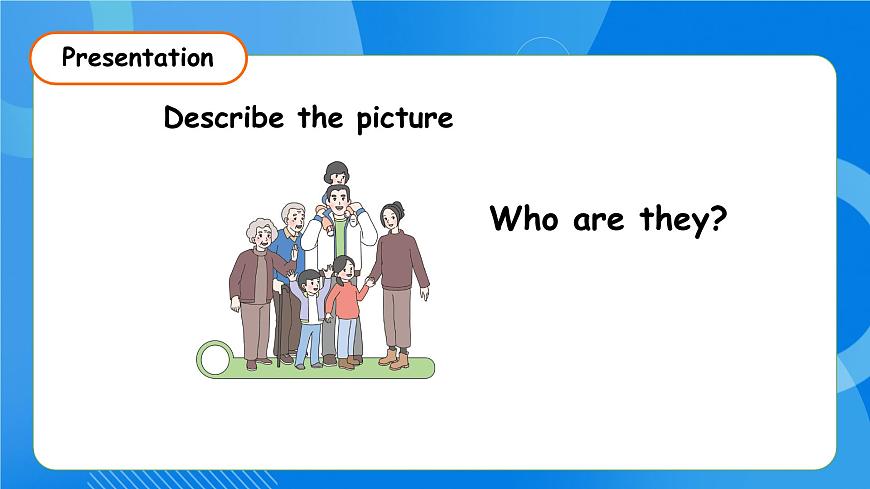 Presentation

Describe the picture

Who are they?